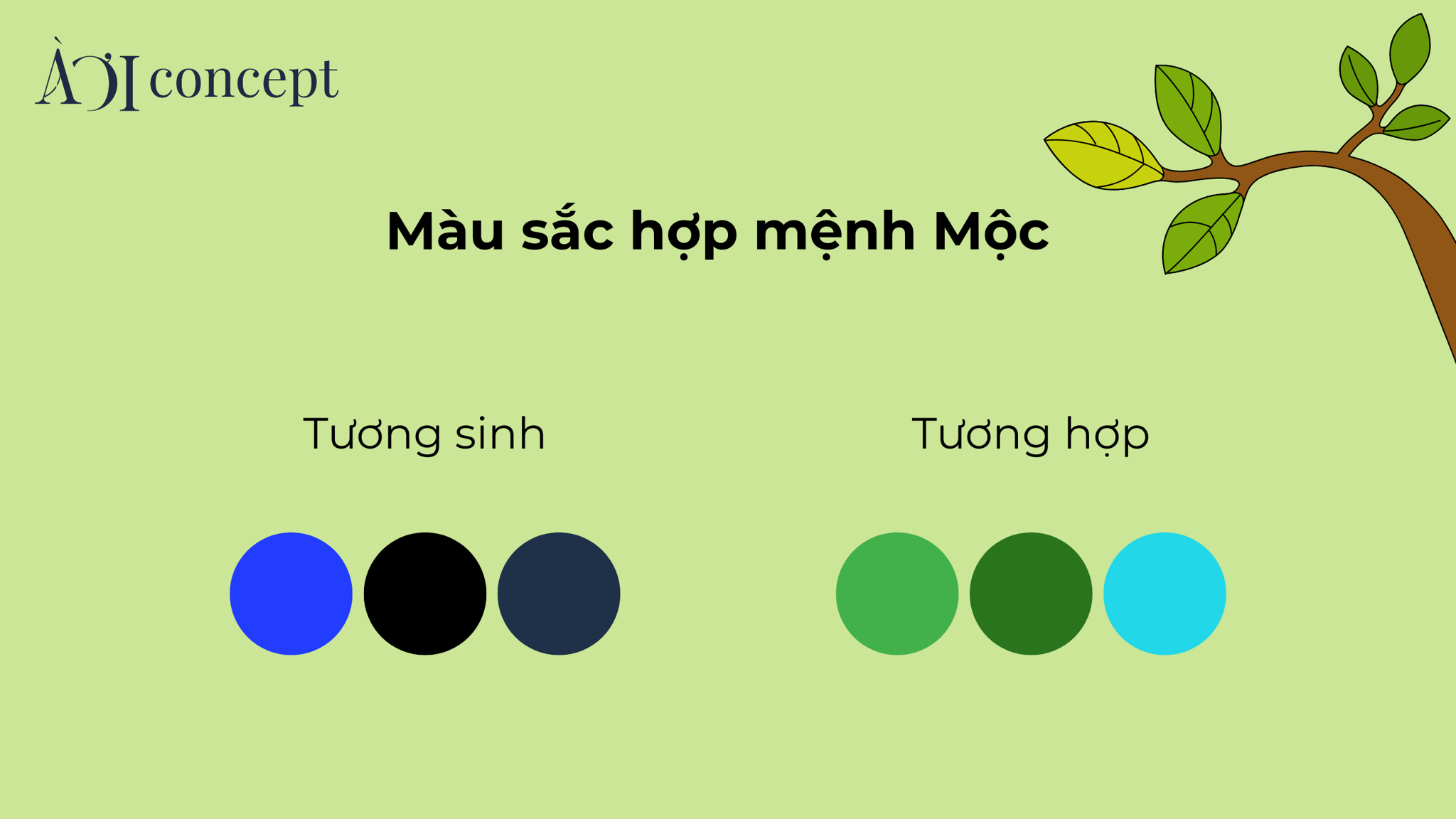 ÀƠI concept

Màu sắc hợp mệnh Mộc

Tương sinh

Tương hợp